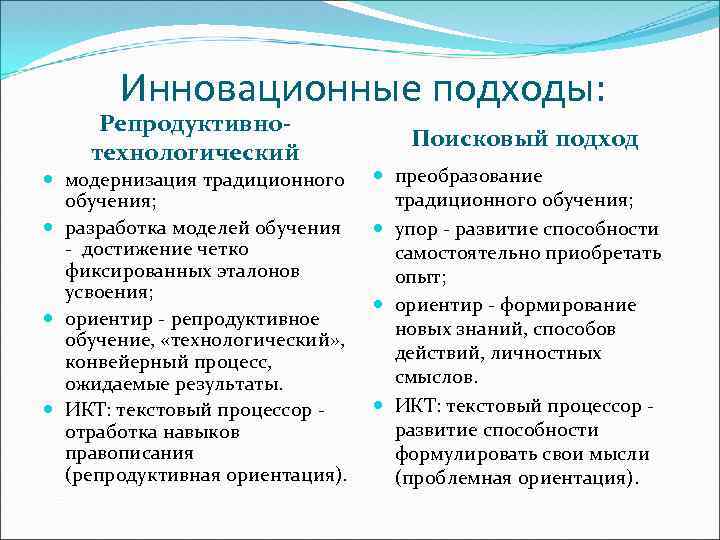 Инновационные подходы:

Репродуктивно-технологический

модернизация традиционного обучения;

разработка моделей обучения - достижение четко фиксированных эталонов усвоения;

ориентир - репродуктивное обучение, «технологический», конвейерный процесс, ожидаемые результаты.

ИКТ: текстовый процессор - отработка навыков правописания (репродуктивная ориентация).

Поисковый подход

преобразование традиционного обучения;

упор - развитие способности самостоятельно приобретать опыт;

ориентир - формирование новых знаний, способов действий, личностных смыслов.

ИКТ: текстовый процессор - развитие способности формулировать свои мысли (проблемная ориентация).